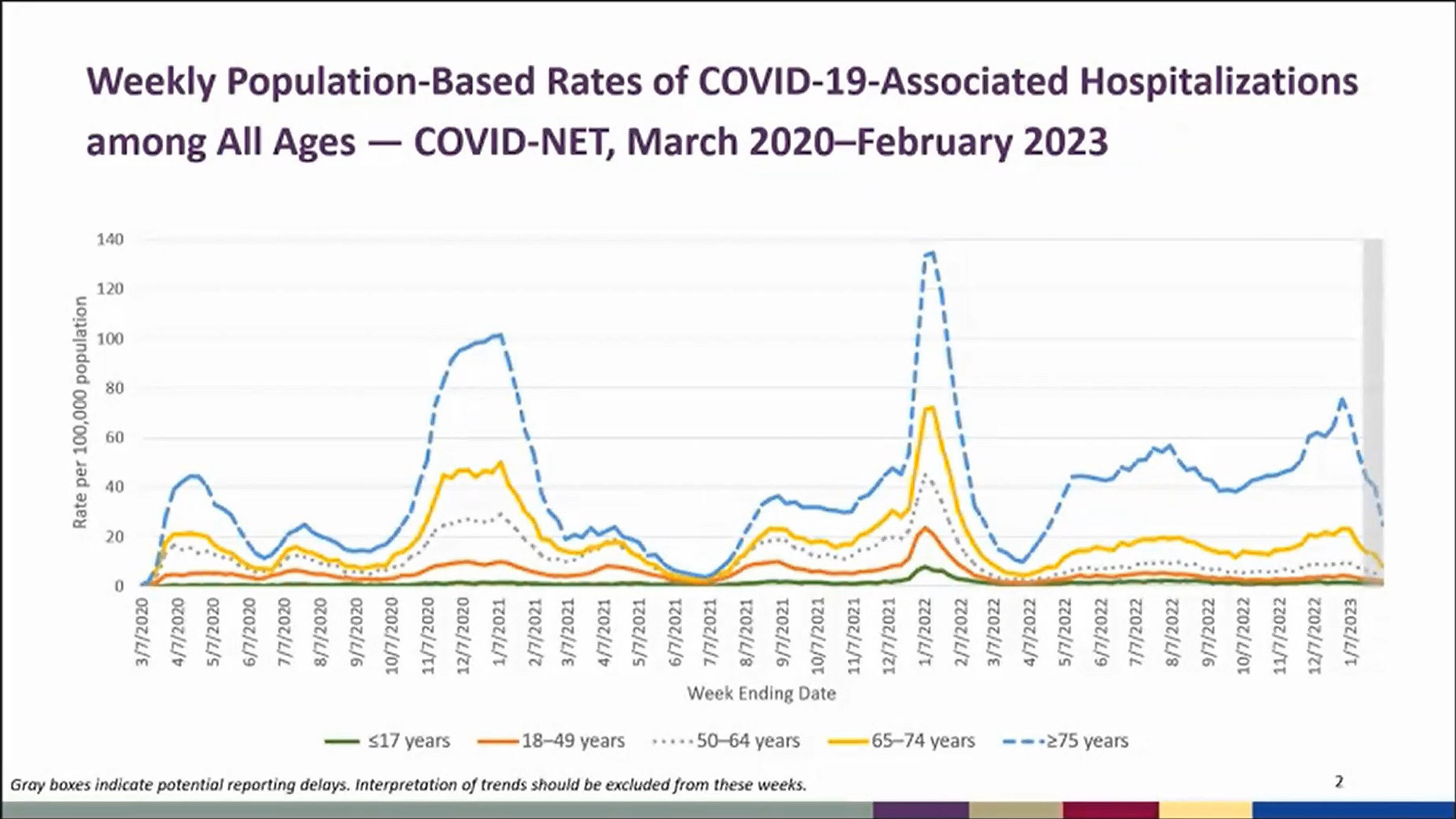 Weekly Population-Based Rates of COVID-19-Associated Hospitalizations among All Ages — COVID-NET, March 2020–February 2023

Rate per 100,000 population

140
120
100
80
60
40
20
0

3/7/2020
4/7/2020
5/7/2020
6/7/2020
7/7/2020
8/7/2020
9/7/2020
10/7/2020
11/7/2020
12/7/2020
1/7/2021
2/7/2021
3/7/2021
4/7/2021
5/7/2021
6/7/2021
7/7/2021
8/7/2021
9/7/2021
10/7/2021
11/7/2021
12/7/2021
1/7/2022
2/7/2022
3/7/2022
4/7/2022
5/7/2022
6/7/2022
7/7/2022
8/7/2022
9/7/2022
10/7/2022
11/7/2022
12/7/2022
1/7/2023

Week Ending Date

≤17 years
18–49 years
50–64 years
65–74 years
≥75 years

Gray boxes indicate potential reporting delays. Interpretation of trends should be excluded from these weeks.

2